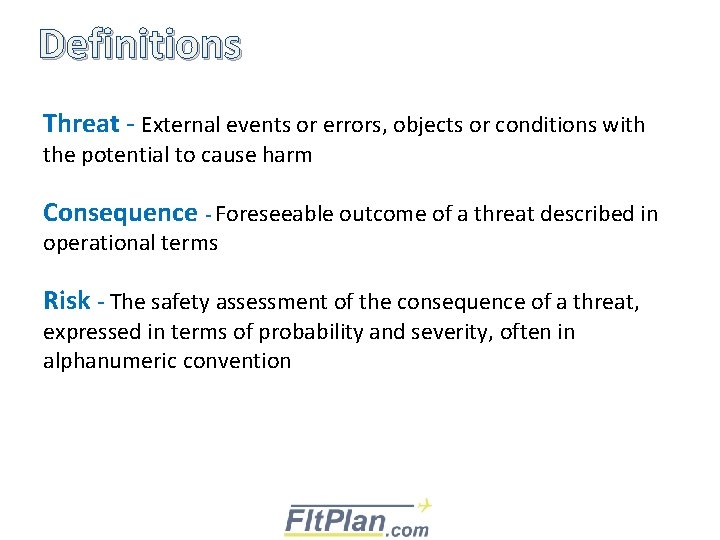 Definitions

Threat - External events or errors, objects or conditions with the potential to cause harm

Consequence - Foreseeable outcome of a threat described in operational terms

Risk - The safety assessment of the consequence of a threat, expressed in terms of probability and severity, often in alphanumeric convention

FltPlan.com